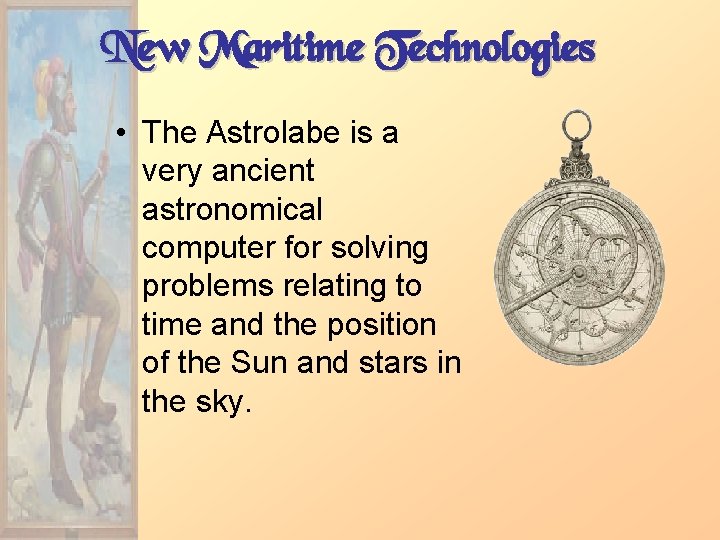 New Maritime Technologies

• The Astrolabe is a very ancient astronomical computer for solving problems relating to time and the position of the Sun and stars in the sky.